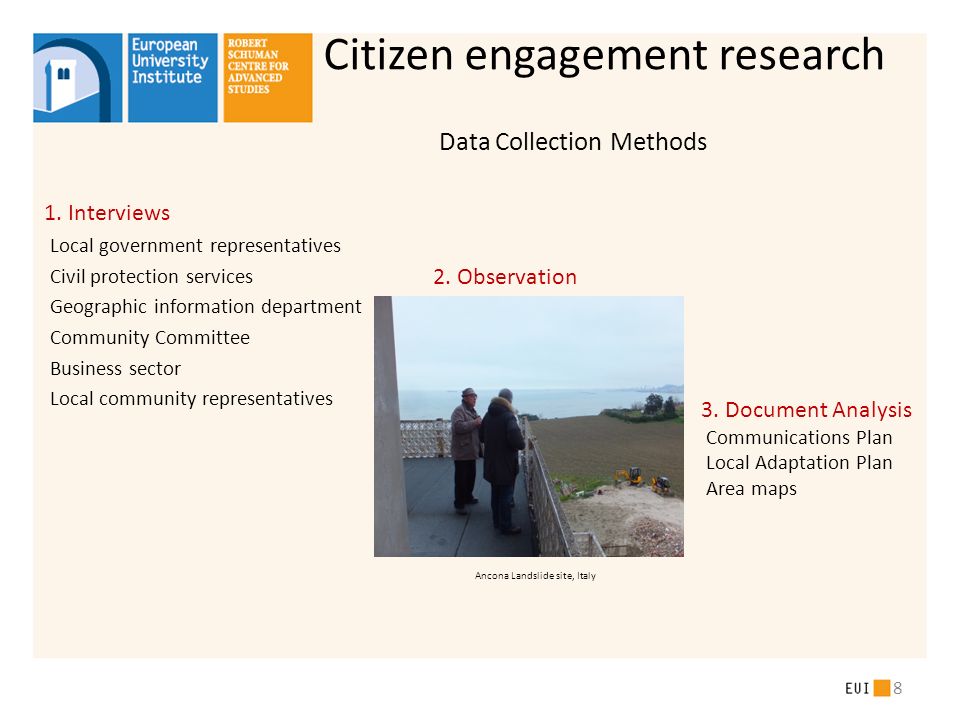 European University Institute

ROBERT SCHUMAN CENTRE FOR ADVANCED STUDIES

Citizen engagement research

Data Collection Methods

1. Interviews

Local government representatives

Civil protection services

Geographic information department

Community Committee

Business sector

Local community representatives

2. Observation

Ancona Landslide site, Italy

3. Document Analysis

Communications Plan

Local Adaptation Plan

Area maps

EUI 8